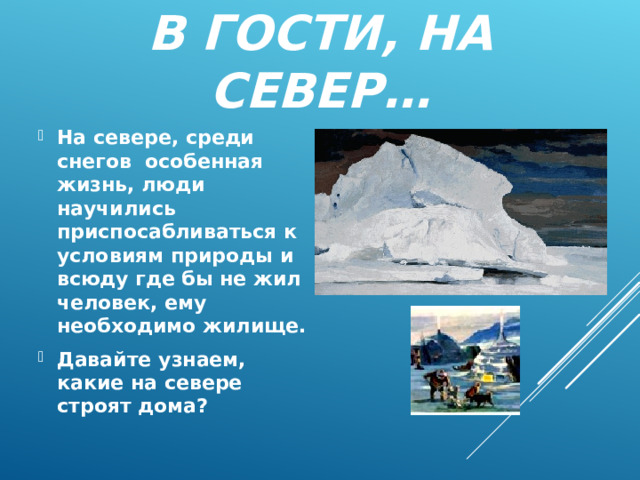 В ГОСТИ, НА СЕВЕР…

На севере, среди снегов  особенная жизнь, люди научились приспосабливаться к условиям природы и всюду где бы не жил человек, ему необходимо жилище.

Давайте узнаем, какие на севере строят дома?